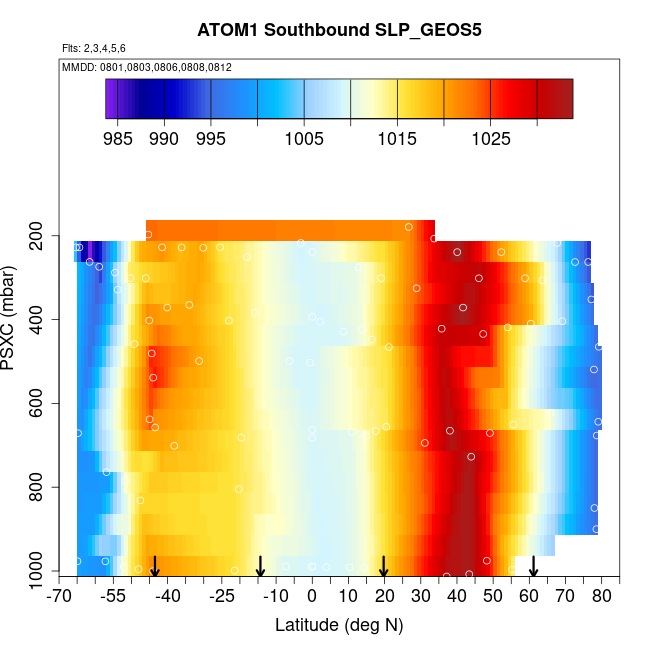 ATOM1 Southbound SLP_GEOS5

Flts: 2,3,4,5,6

MMDD: 0801,0803,0806,0808,0812

985 990 995 1005 1015 1025

PSXC (mbar)

200
400
600
800
1000

-70 -55 -40 -25 -10 0 10 20 30 40 50 60 70 80

Latitude (deg N)